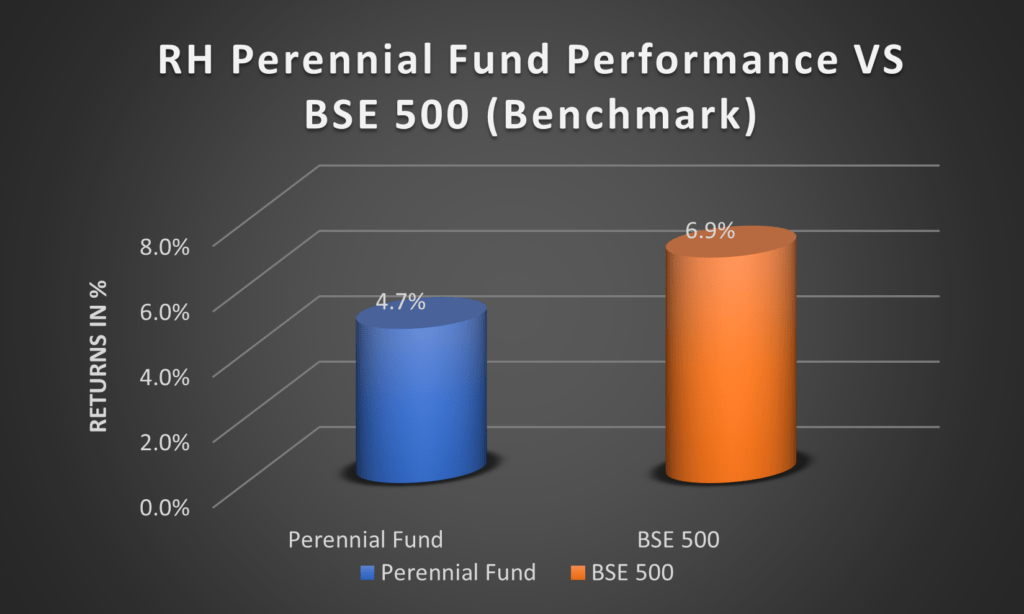 RH Perennial Fund Performance VS BSE 500 (Benchmark)

RETURNS IN %

8.0%
6.0%
4.0%
2.0%
0.0%

4.7%
6.9%

Perennial Fund
BSE 500

Perennial Fund
BSE 500